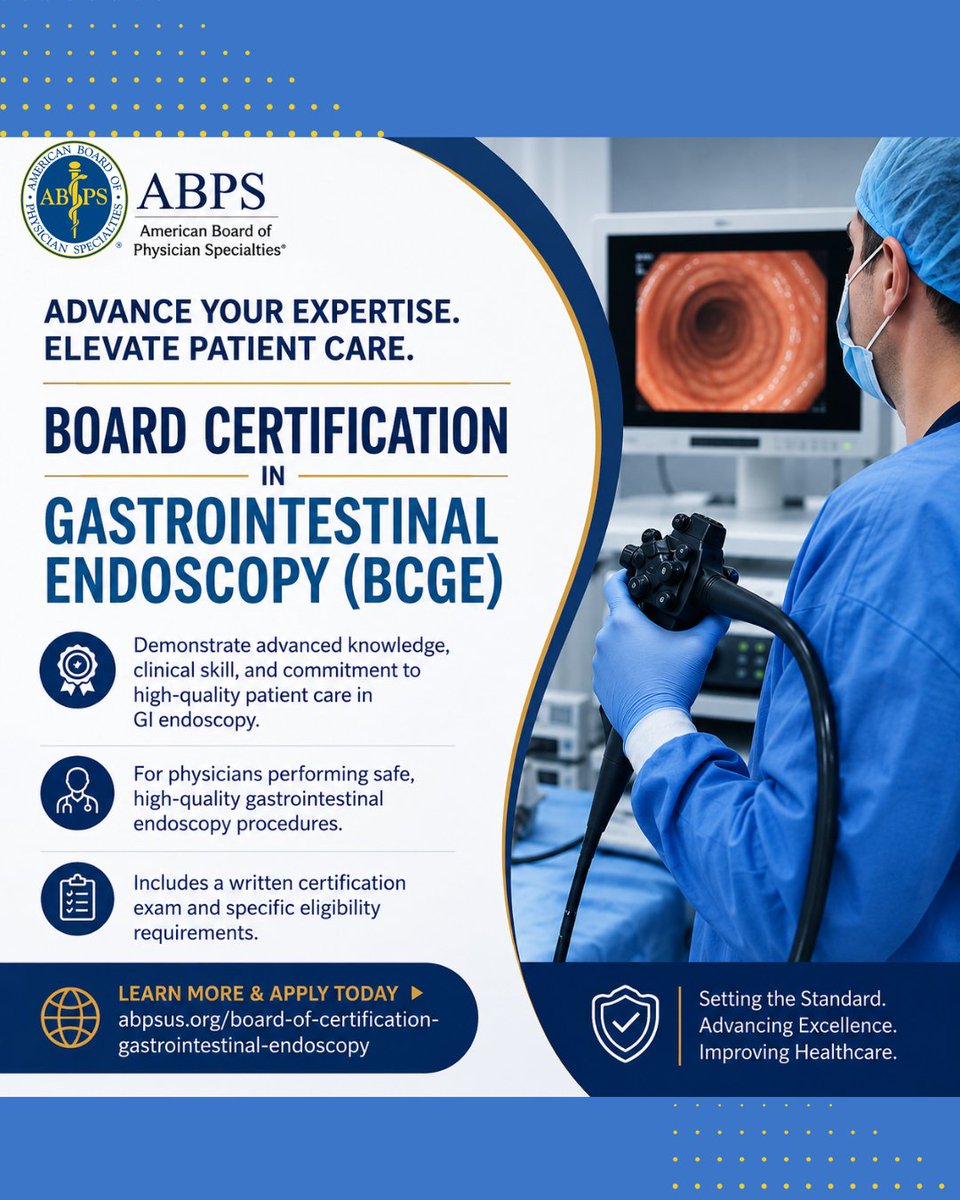 AMERICAN BOARD OF PHYSICIAN SPECIALTIES
ABPS

ABPS
American Board of Physician Specialties®

ADVANCE YOUR EXPERTISE.
ELEVATE PATIENT CARE.

BOARD CERTIFICATION
IN
GASTROINTESTINAL ENDOSCOPY (BCGE)

Demonstrate advanced knowledge, clinical skill, and commitment to high-quality patient care in GI endoscopy.

For physicians performing safe, high-quality gastrointestinal endoscopy procedures.

Includes a written certification exam and specific eligibility requirements.

LEARN MORE & APPLY TODAY ▶
abpsus.org/board-of-certification-gastrointestinal-endoscopy

Setting the Standard.
Advancing Excellence.
Improving Healthcare.